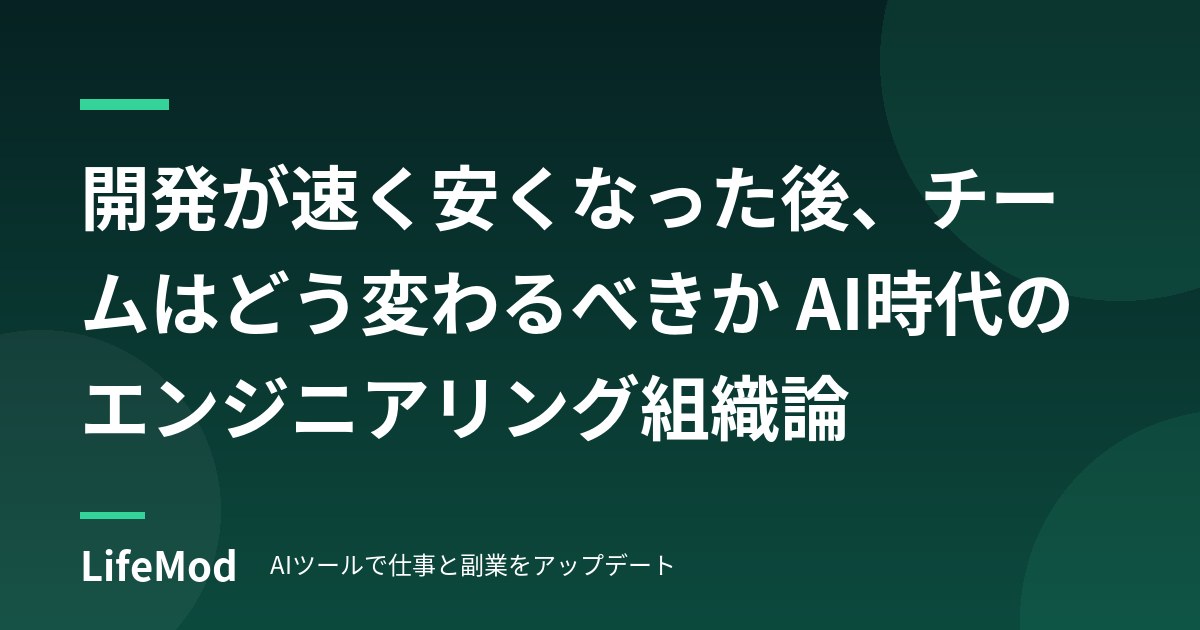 開発が速く安くなった後、チームはどう変わるべきか AI時代のエンジニアリング組織論

LifeMod AIツールで仕事と副業をアップデート